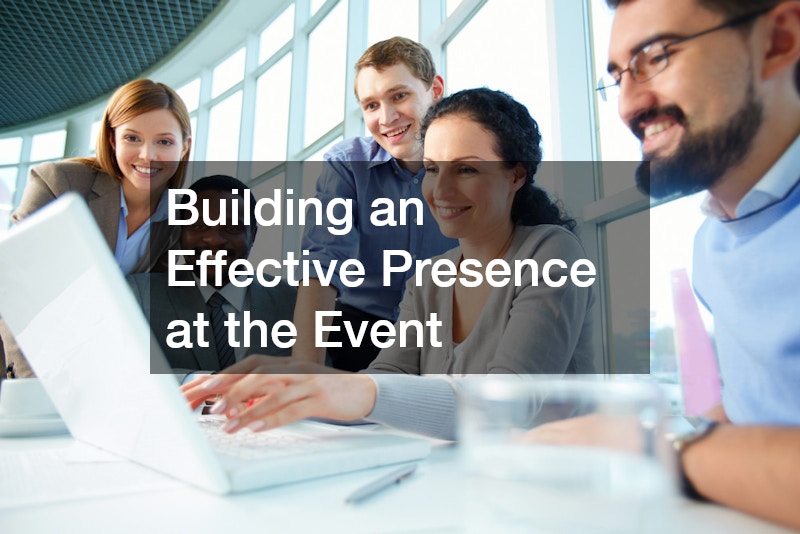 Building an Effective Presence at the Event